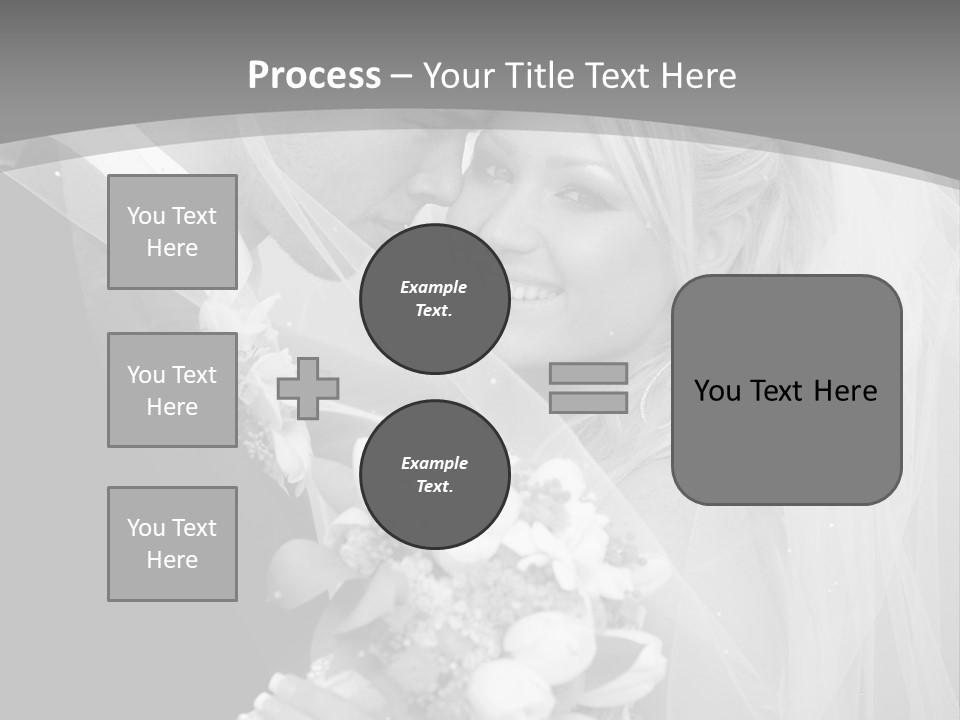 Process – Your Title Text Here

You Text Here

You Text Here

You Text Here

Example Text.

Example Text.

You Text Here